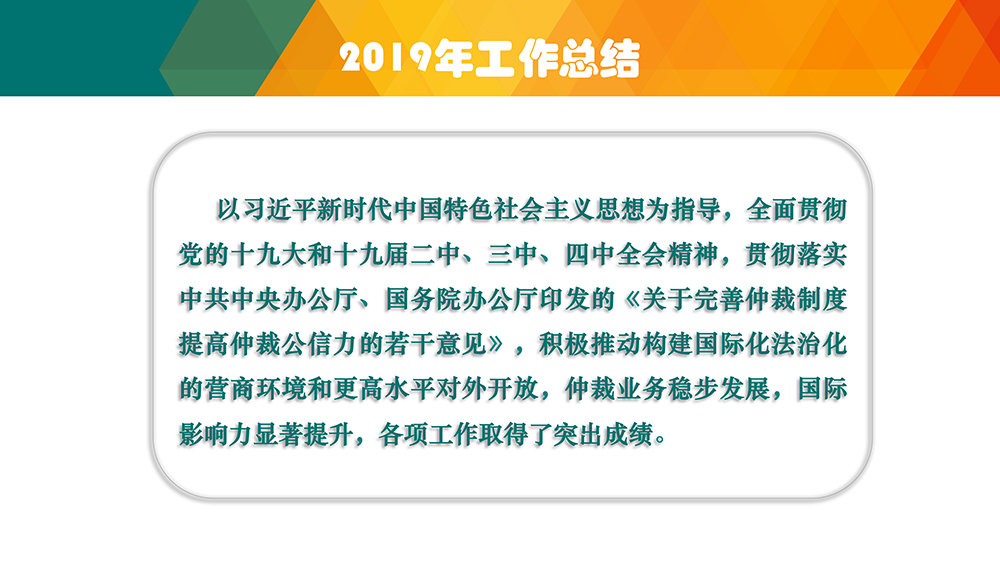 2019年工作总结

以习近平新时代中国特色社会主义思想为指导，全面贯彻党的十九大和十九届二中、三中、四中全会精神，贯彻落实中共中央办公厅、国务院办公厅印发的《关于完善仲裁制度提高仲裁公信力的若干意见》，积极推动构建国际化法治化的营商环境和更高水平对外开放，仲裁业务稳步发展，国际影响力显著提升，各项工作取得了突出成绩。